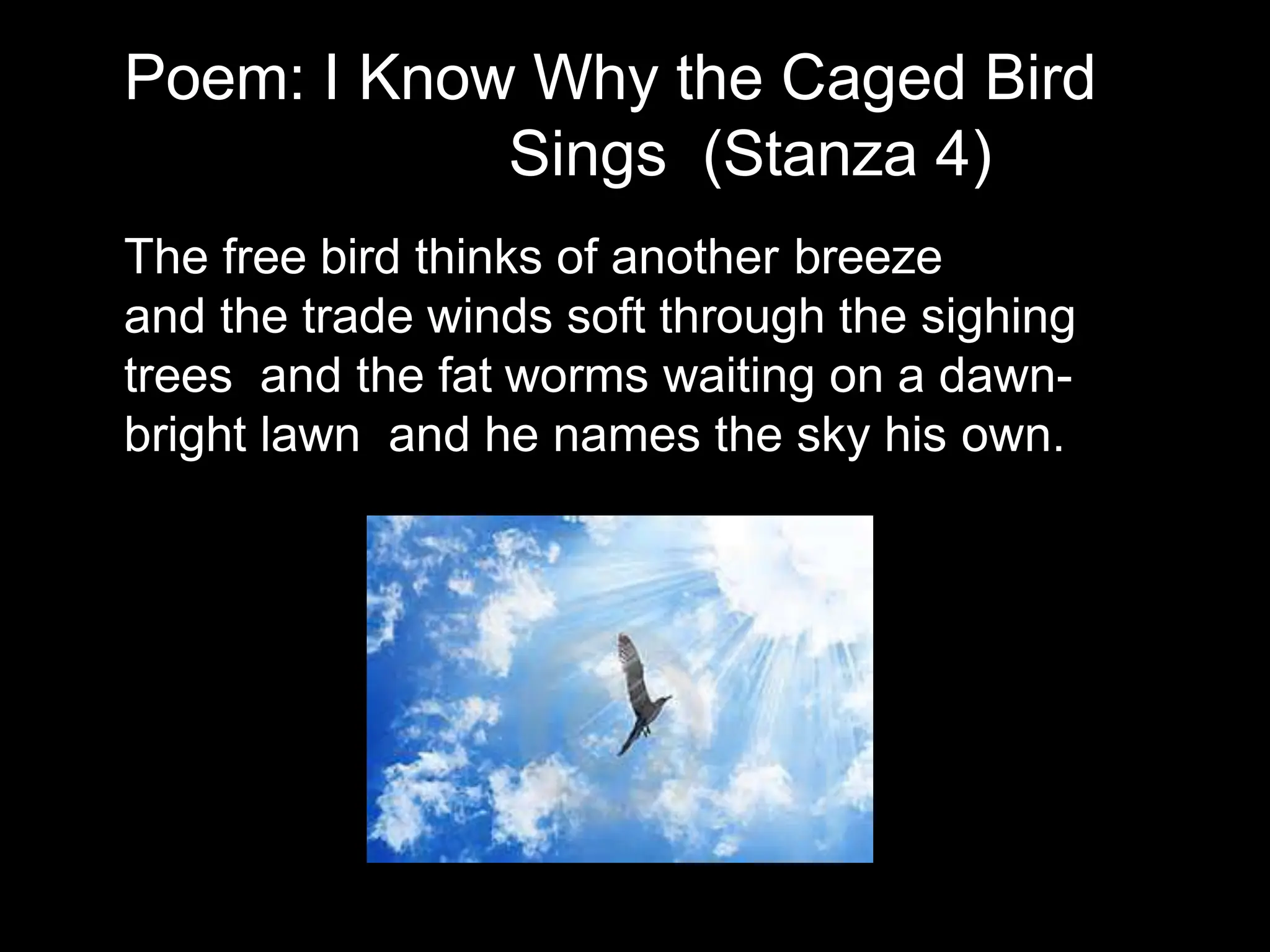 Poem: I Know Why the Caged Bird Sings (Stanza 4)

The free bird thinks of another breeze and the trade winds soft through the sighing trees and the fat worms waiting on a dawn-bright lawn and he names the sky his own.